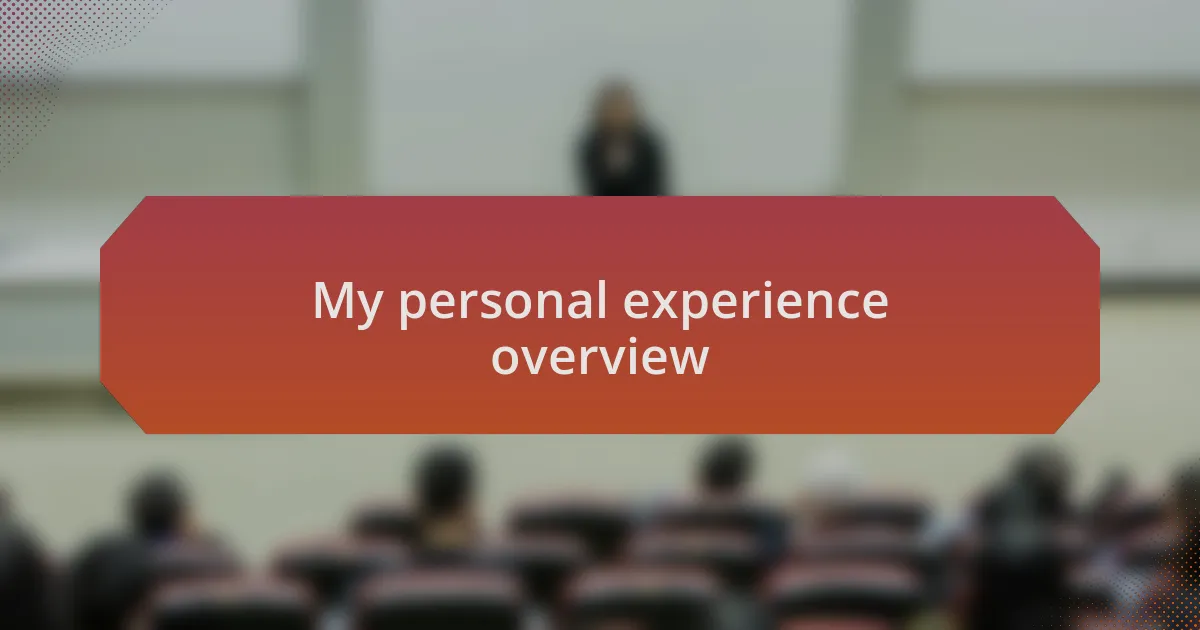 My personal experience overview